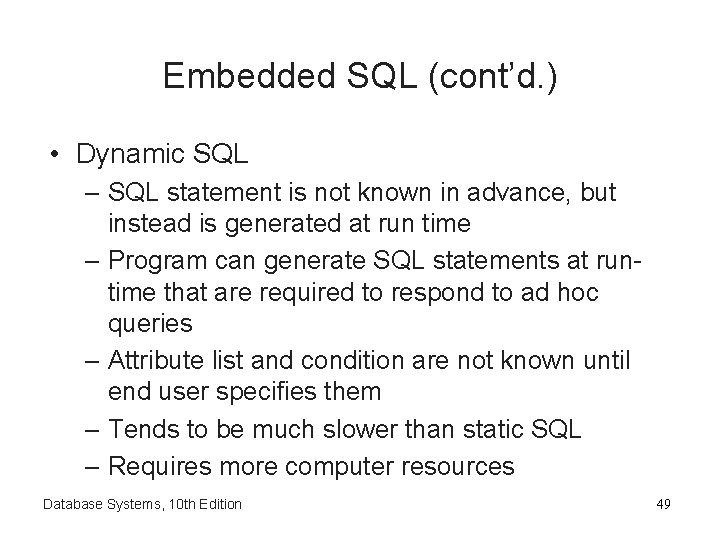 Embedded SQL (cont'd.)

• Dynamic SQL
– SQL statement is not known in advance, but instead is generated at run time
– Program can generate SQL statements at run-time that are required to respond to ad hoc queries
– Attribute list and condition are not known until end user specifies them
– Tends to be much slower than static SQL
– Requires more computer resources

Database Systems, 10th Edition

49